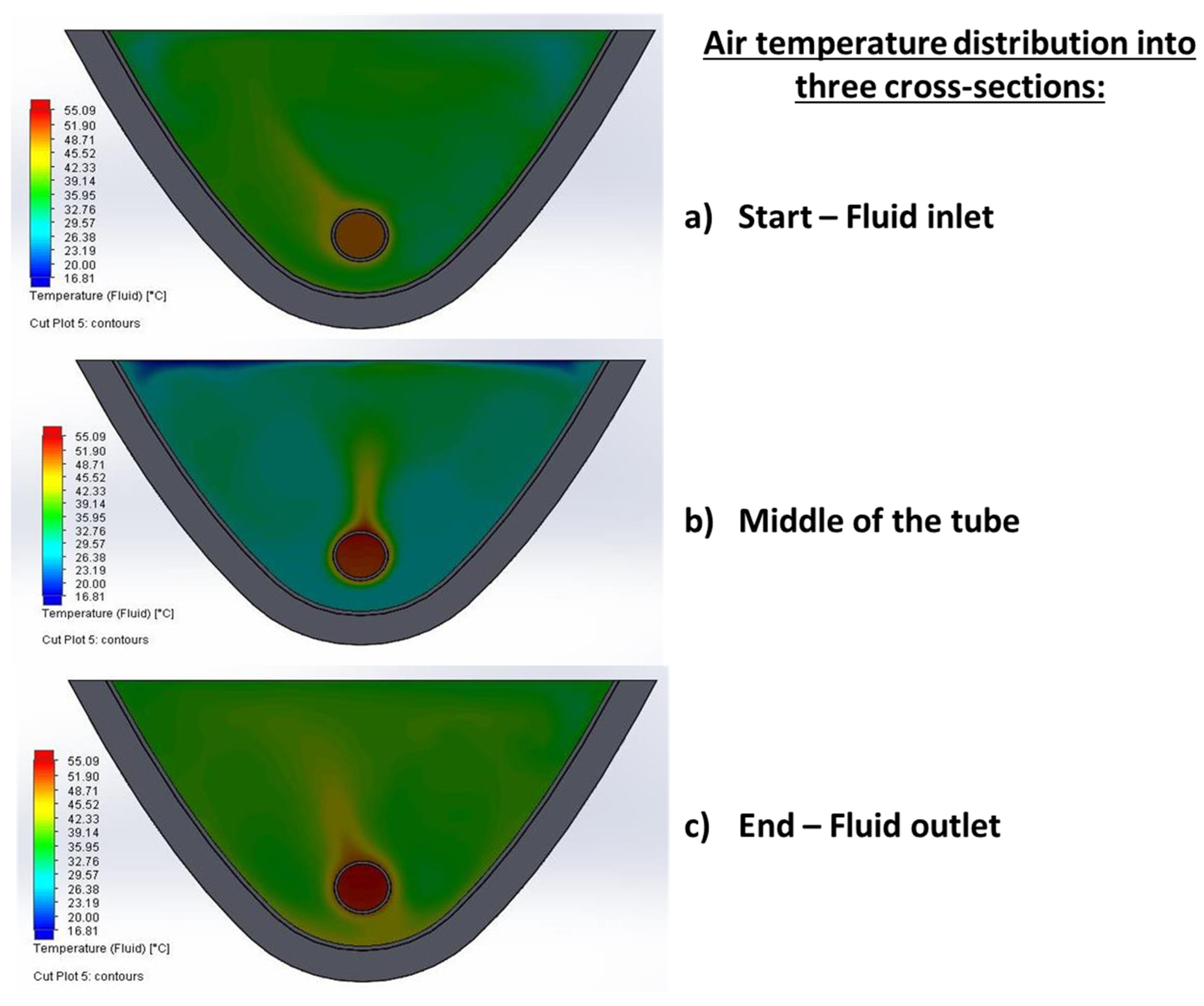 Air temperature distribution into three cross-sections:

55.09
51.90
48.71
45.52
42.33
39.14
35.95
32.76
29.57
26.38
23.19
20.00
16.81
Temperature (Fluid) [°C]

Cut Plot 5: contours

a) Start – Fluid inlet

55.09
51.90
48.71
45.52
42.33
39.14
35.95
32.76
29.57
26.38
23.19
20.00
16.81
Temperature (Fluid) [°C]

Cut Plot 5: contours

b) Middle of the tube

55.09
51.90
48.71
45.52
42.33
39.14
35.95
32.76
29.57
26.38
23.19
20.00
16.81
Temperature (Fluid) [°C]

Cut Plot 5: contours

c) End – Fluid outlet